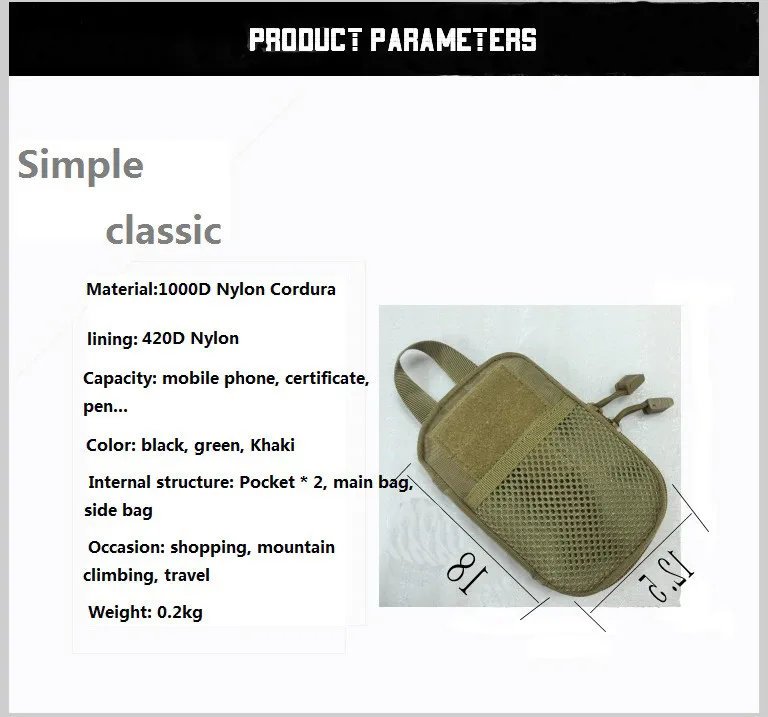 PRODUCT PARAMETERS

Simple

classic

Material:1000D Nylon Cordura

lining: 420D Nylon

Capacity: mobile phone, certificate, pen...

Color: black, green, Khaki

Internal structure: Pocket * 2, main bag, side bag

Occasion: shopping, mountain climbing, travel

Weight: 0.2kg

18

12.5